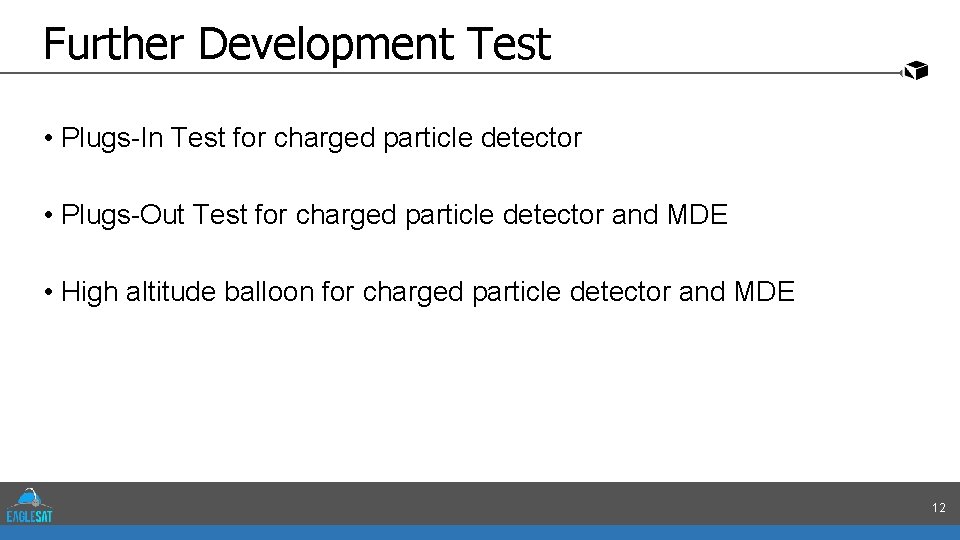 Further Development Test

• Plugs-In Test for charged particle detector

• Plugs-Out Test for charged particle detector and MDE

• High altitude balloon for charged particle detector and MDE

EAGLESAT

12